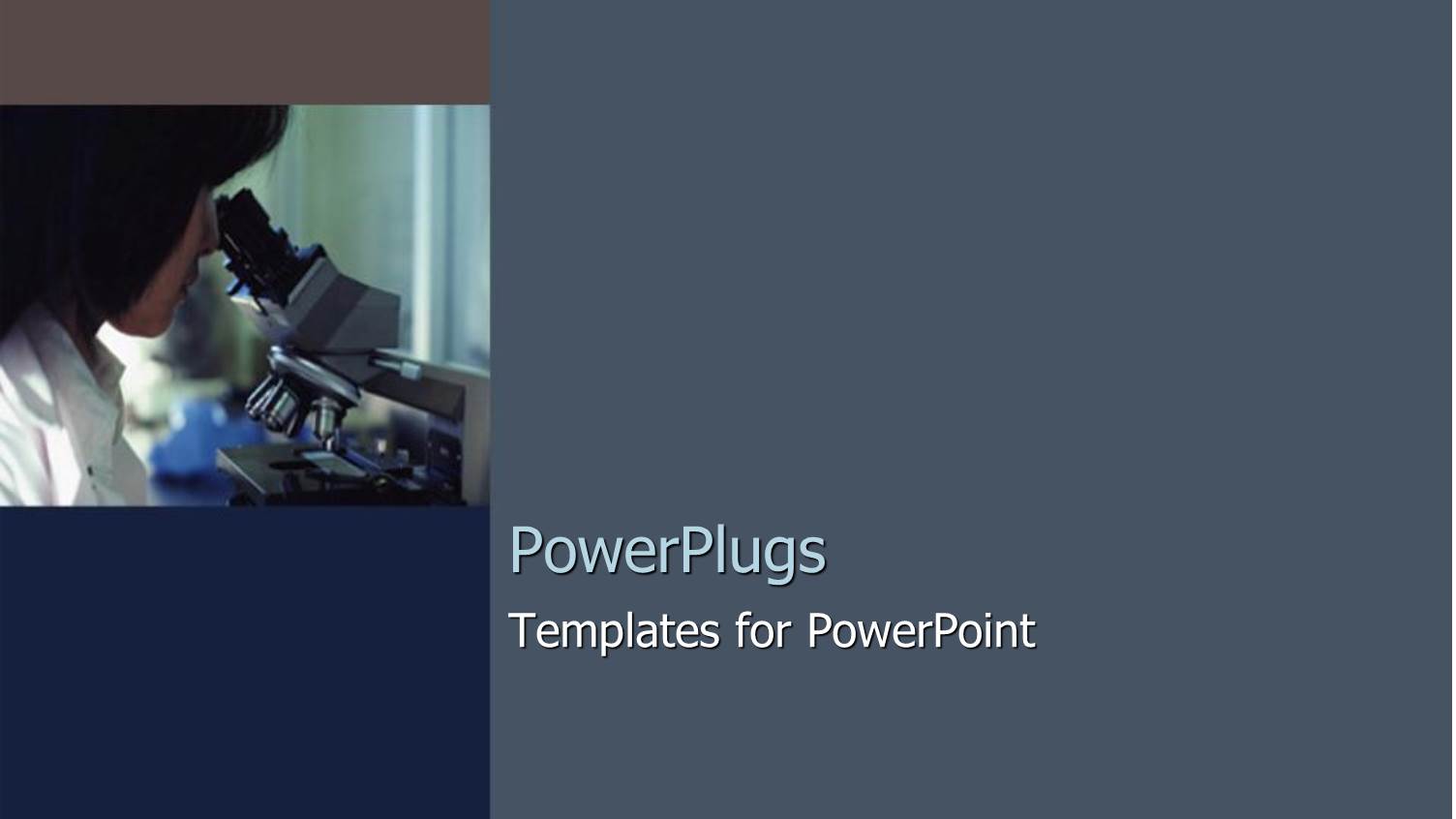 PowerPlugs

Templates for PowerPoint